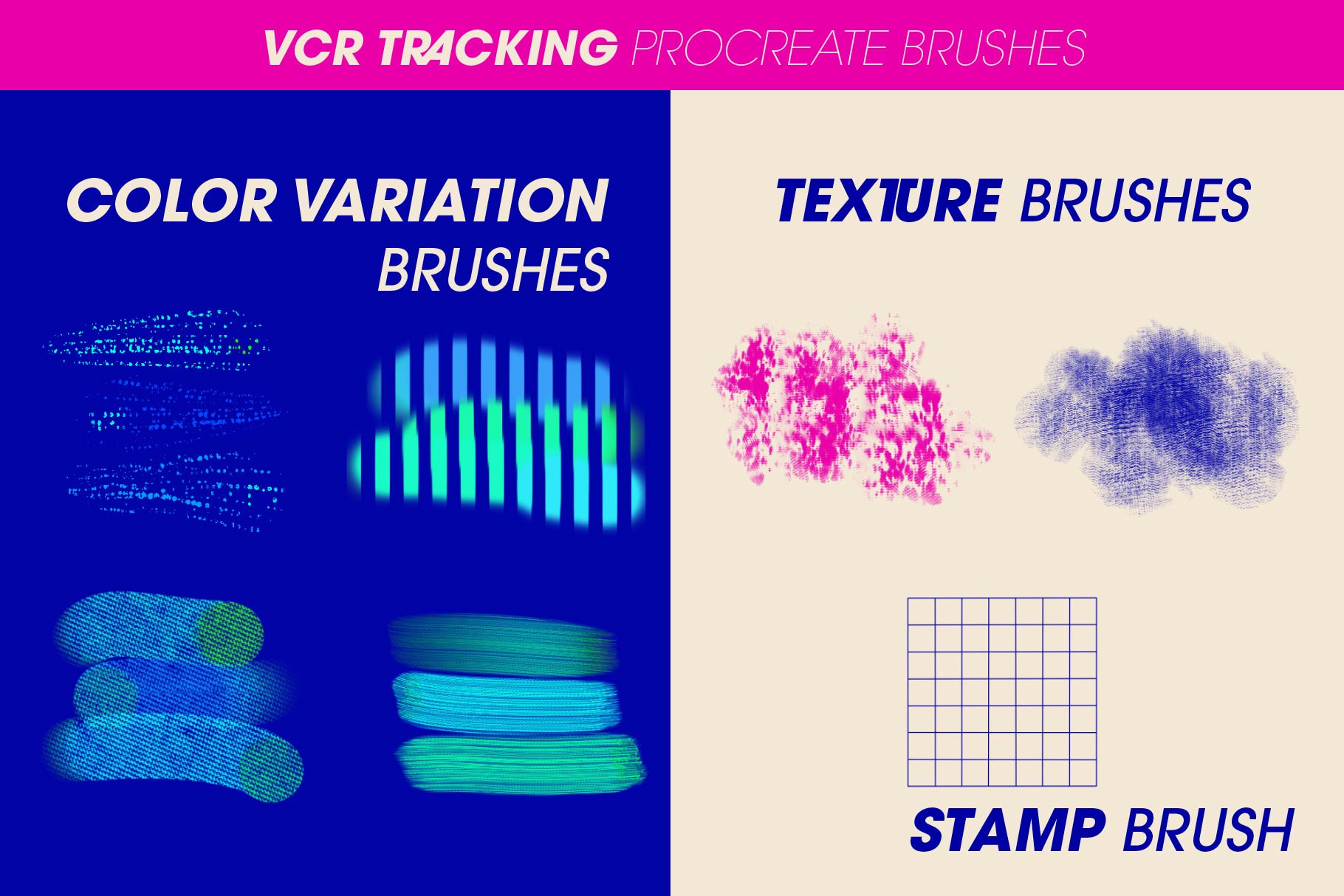 VCR TRACKING PROCREATE BRUSHES

COLOR VARIATION BRUSHES

TEXTURE BRUSHES

STAMP BRUSH